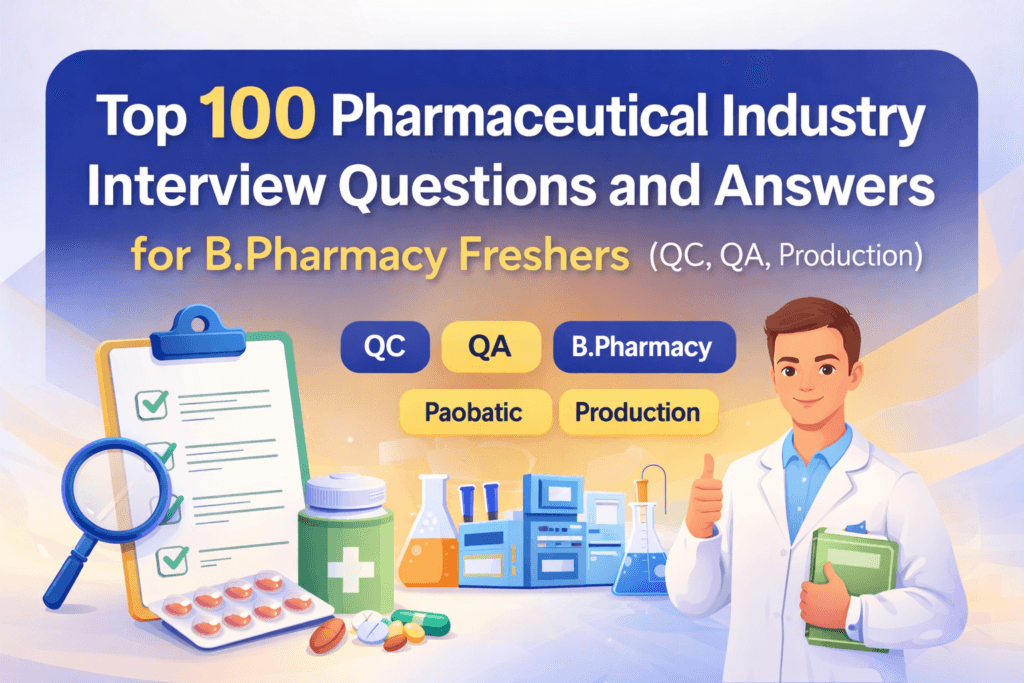 Top 100 Pharmaceutical Industry Interview Questions and Answers for B.Pharmacy Freshers (QC, QA, Production)

QC
QA
B.Pharmacy
Paobatic
Production